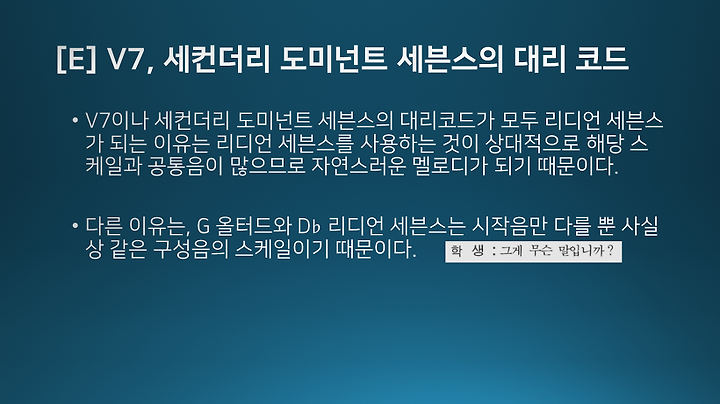 [E] V7, 세컨더리 도미넌트 세븐스의 대리 코드

• V7이나 세컨더리 도미넌트 세븐스의 대리코드가 모두 리디언 세븐스가 되는 이유는 리디언 세븐스를 사용하는 것이 상대적으로 해당 스케일과 공통음이 많으므로 자연스러운 멜로디가 되기 때문이다.

• 다른 이유는, G 올터드와 D♭ 리디언 세븐스는 시작음만 다를 뿐 사실상 같은 구성음의 스케일이기 때문이다.

학 생 : 그게 무슨 말입니까?